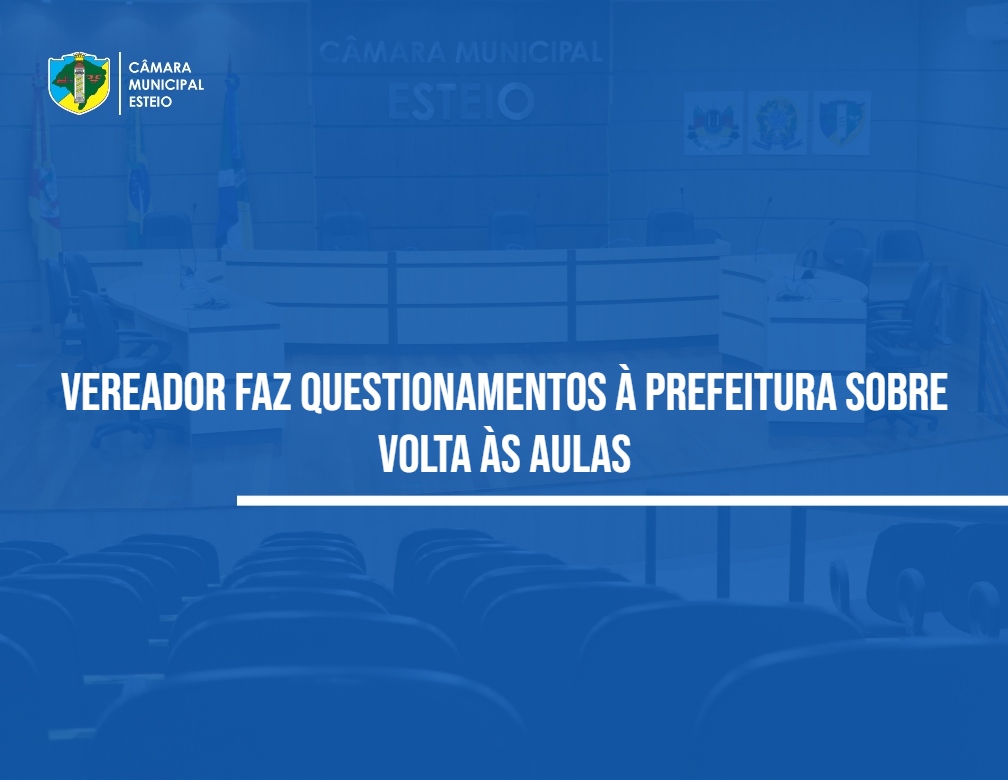 CÂMARA MUNICIPAL ESTEIO

CÂMARA MUNICIPAL
ESTEIO

VEREADOR FAZ QUESTIONAMENTOS À PREFEITURA SOBRE VOLTA ÀS AULAS